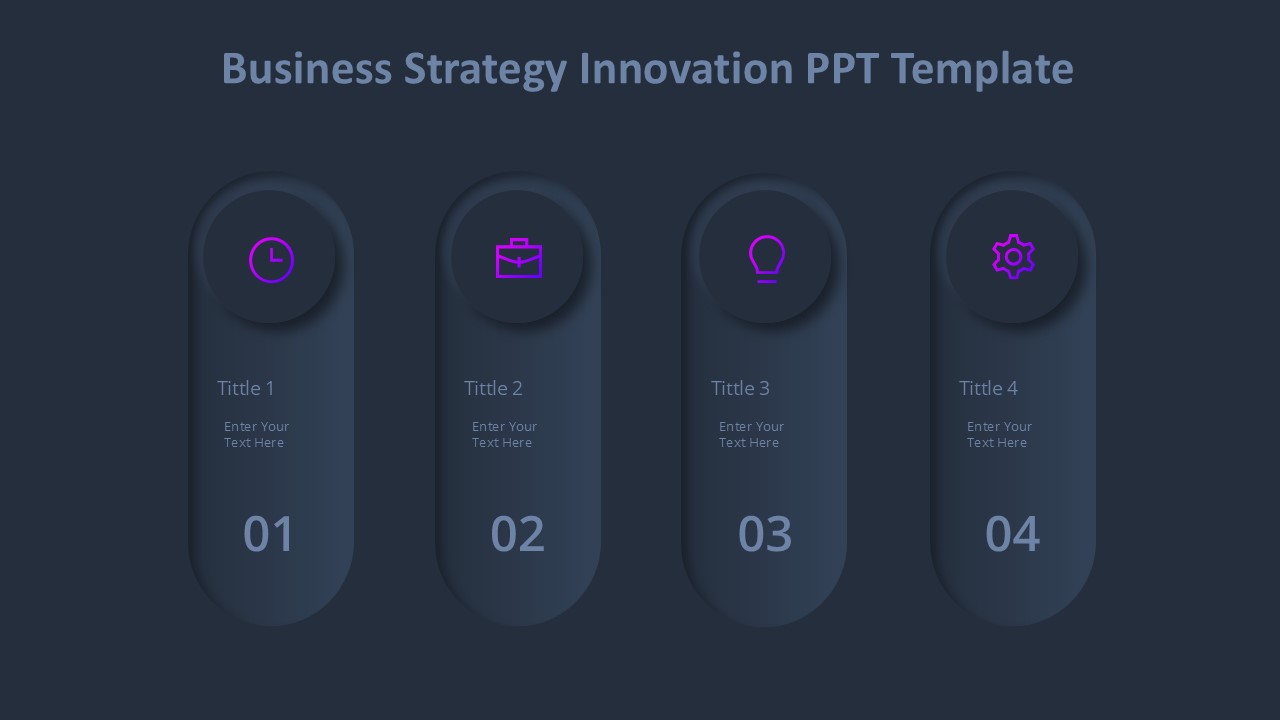 Business Strategy Innovation PPT Template

Tittle 1

Enter Your Text Here

01

Tittle 2

Enter Your Text Here

02

Tittle 3

Enter Your Text Here

03

Tittle 4

Enter Your Text Here

04